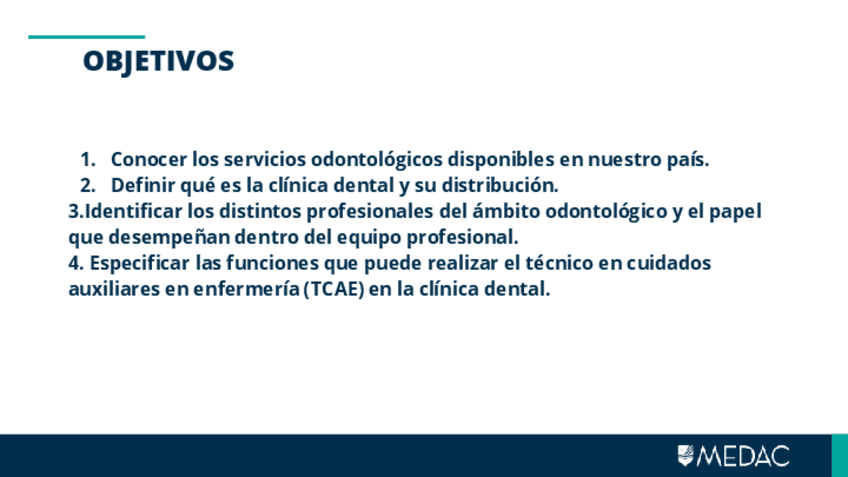 OBJETIVOS

1. Conocer los servicios odontológicos disponibles en nuestro país.
2. Definir qué es la clínica dental y su distribución.
3.Identificar los distintos profesionales del ámbito odontológico y el papel que desempeñan dentro del equipo profesional.
4. Especificar las funciones que puede realizar el técnico en cuidados auxiliares en enfermería (TCAE) en la clínica dental.

MEDAC